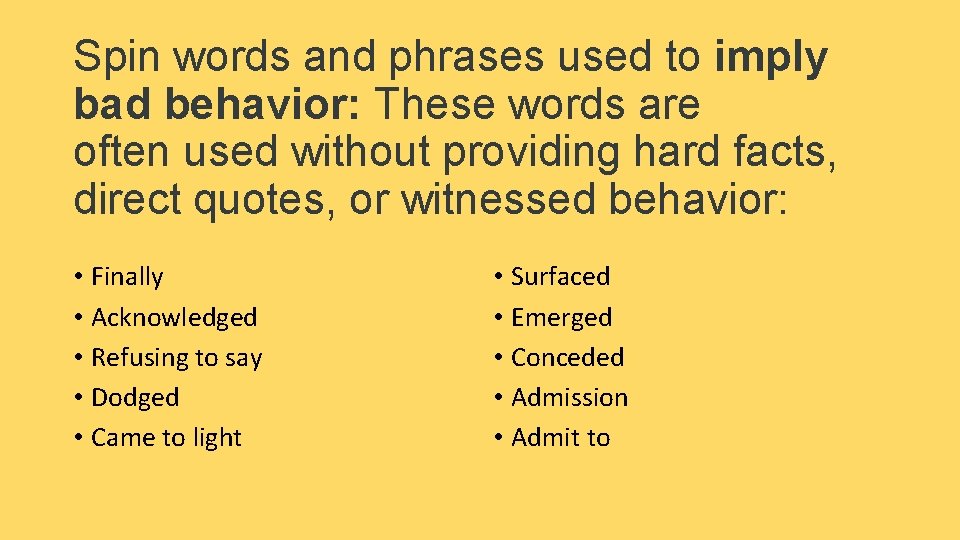 Spin words and phrases used to imply bad behavior: These words are often used without providing hard facts, direct quotes, or witnessed behavior:

• Finally
• Acknowledged
• Refusing to say
• Dodged
• Came to light

• Surfaced
• Emerged
• Conceded
• Admission
• Admit to